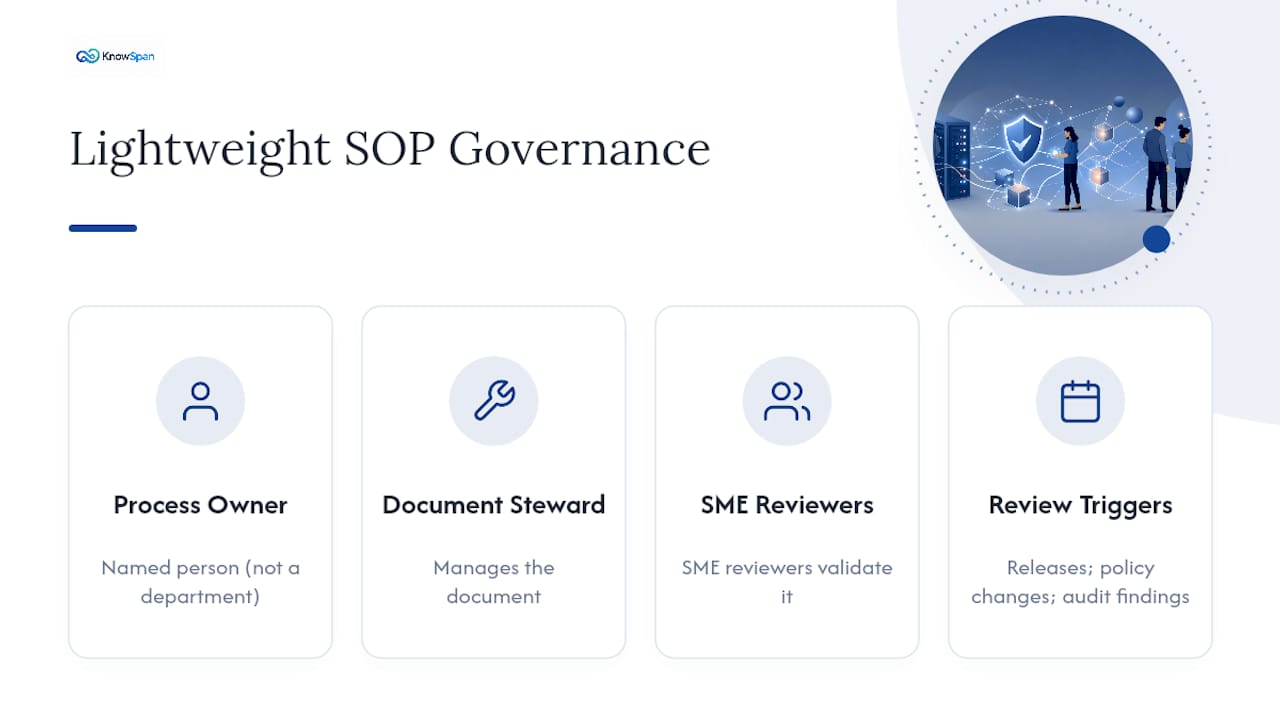 KnowSpan

Lightweight SOP Governance

Process Owner

Named person (not a department)

Document Steward

Manages the document

SME Reviewers

SME reviewers validate it

Review Triggers

Releases; policy changes; audit findings